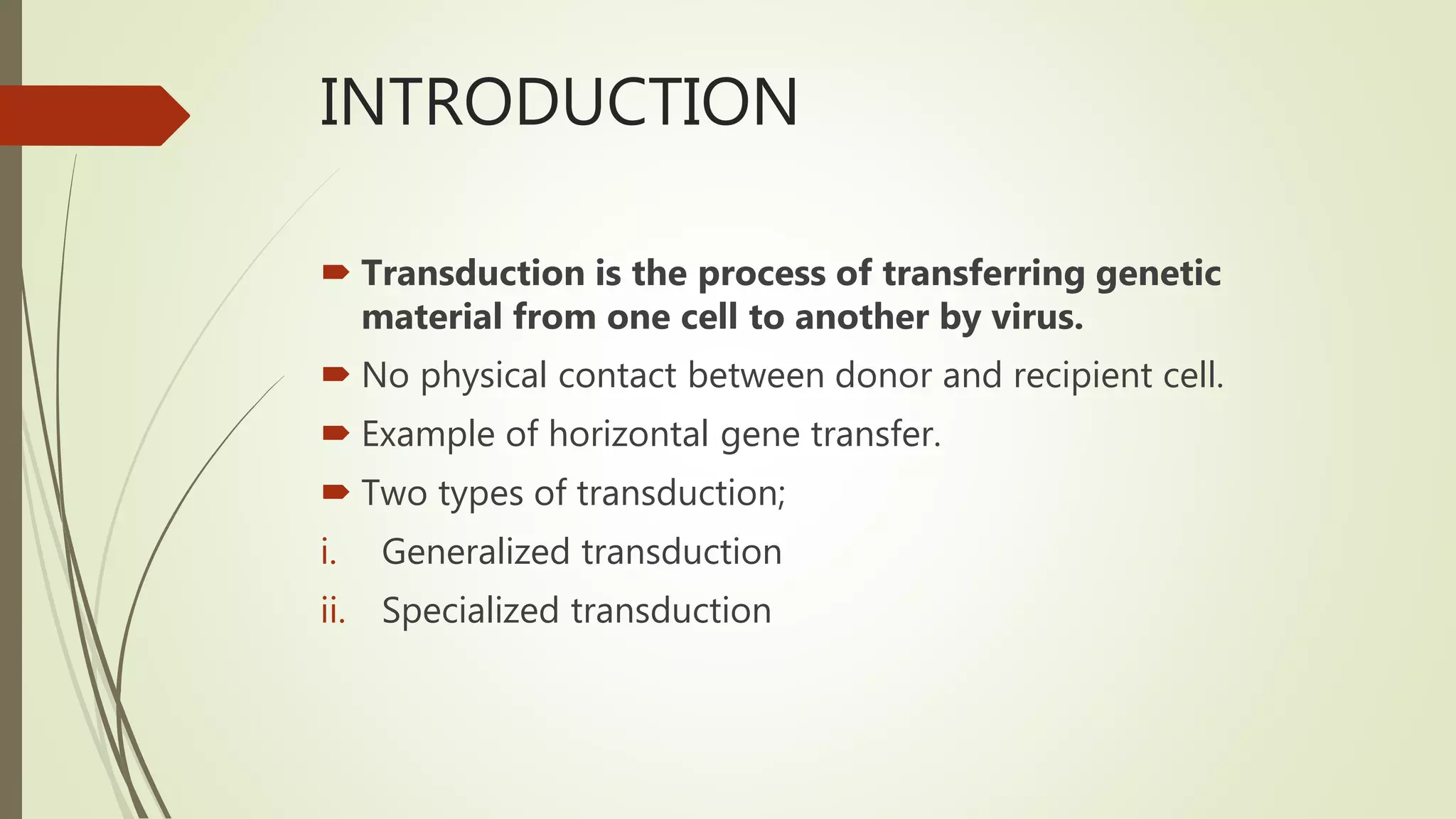 INTRODUCTION

Transduction is the process of transferring genetic material from one cell to another by virus.

No physical contact between donor and recipient cell.

Example of horizontal gene transfer.

Two types of transduction;

i. Generalized transduction

ii. Specialized transduction